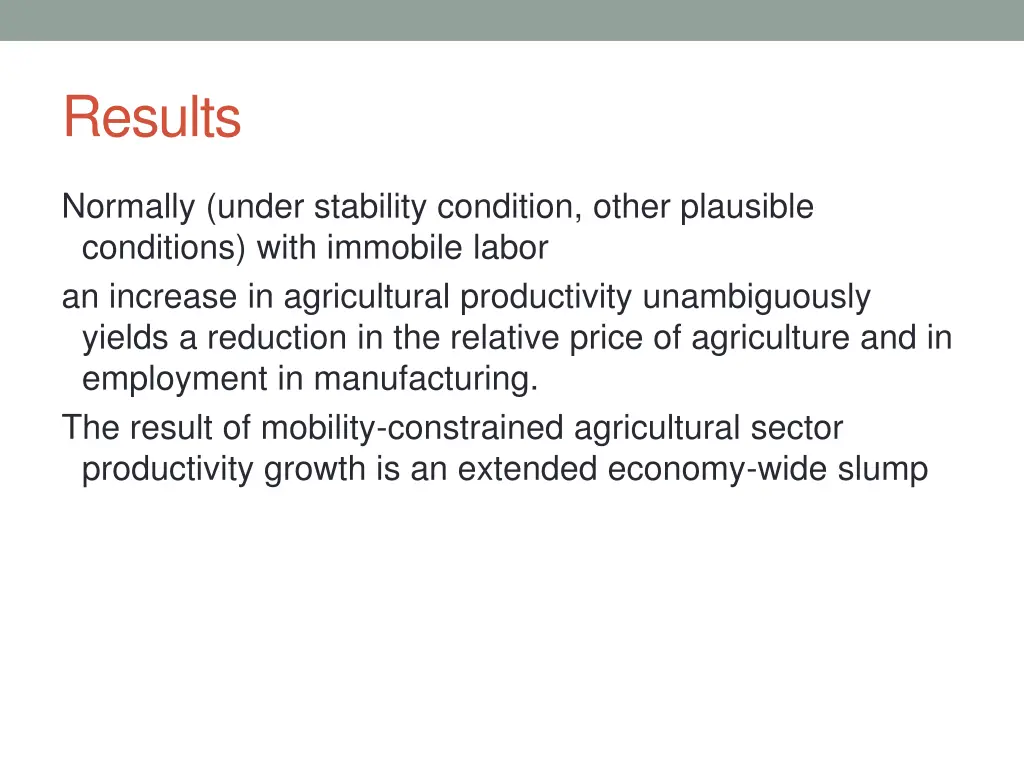 Results

Normally (under stability condition, other plausible conditions) with immobile labor

an increase in agricultural productivity unambiguously yields a reduction in the relative price of agriculture and in employment in manufacturing.

The result of mobility-constrained agricultural sector productivity growth is an extended economy-wide slump